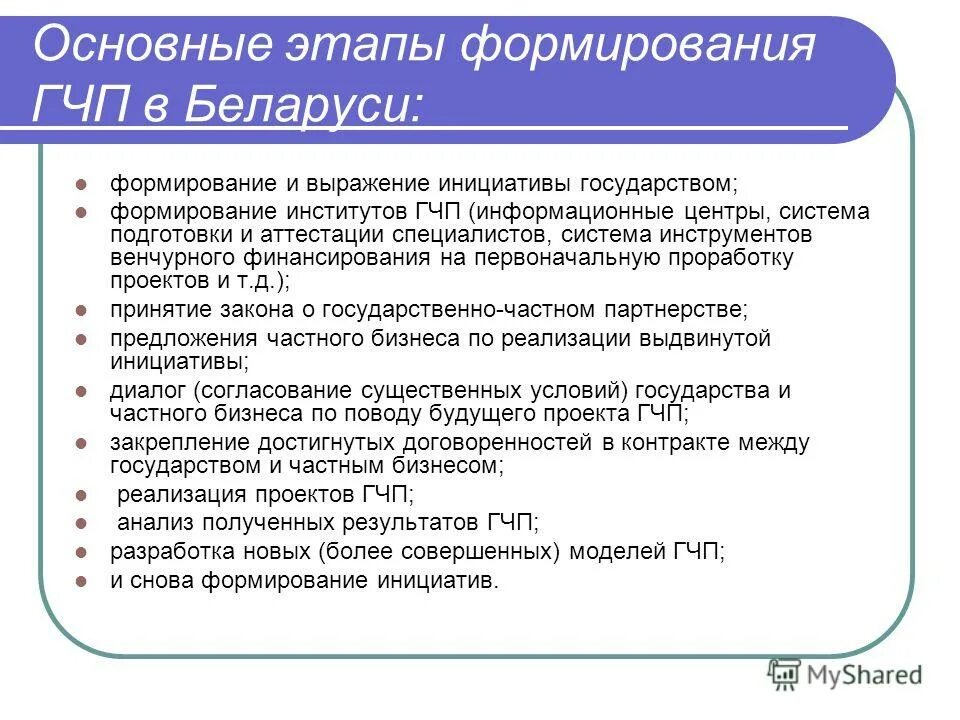 Основные этапы формирования ГЧП в Беларуси:

- формирование и выражение инициативы государством;
- формирование институтов ГЧП (информационные центры, система подготовки и аттестации специалистов, система инструментов венчурного финансирования на первоначальную проработку проектов и т.д.);
- принятие закона о государственно-частном партнерстве;
- предложения частного бизнеса по реализации выдвинутой инициативы;
- диалог (согласование существенных условий) государства и частного бизнеса по поводу будущего проекта ГЧП;
- закрепление достигнутых договоренностей в контракте между государством и частным бизнесом;
- реализация проектов ГЧП;
- анализ полученных результатов ГЧП;
- разработка новых (более совершенных) моделей ГЧП;
- и снова формирование инициатив.

MyShared